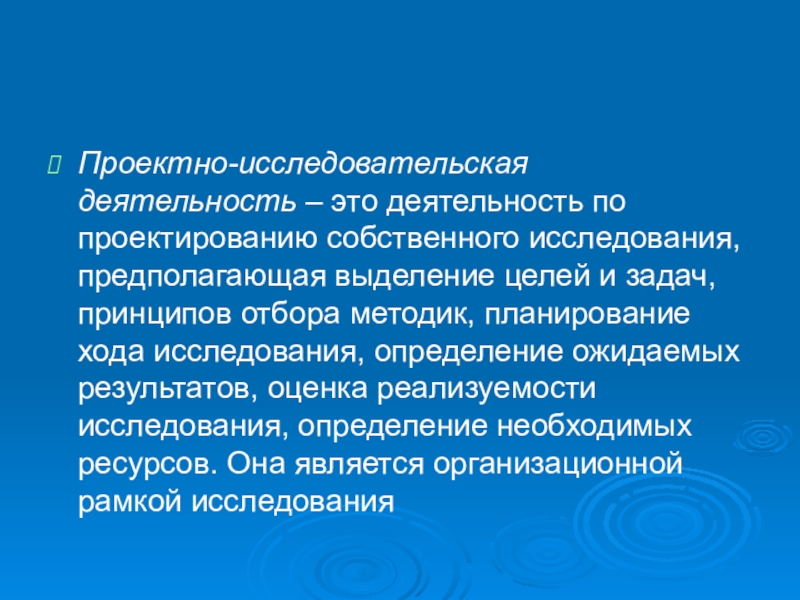 Проектно-исследовательская деятельность – это деятельность по проектированию собственного исследования, предполагающая выделение целей и задач, принципов отбора методик, планирование хода исследования, определение ожидаемых результатов, оценка реализуемости исследования, определение необходимых ресурсов. Она является организационной рамкой исследования